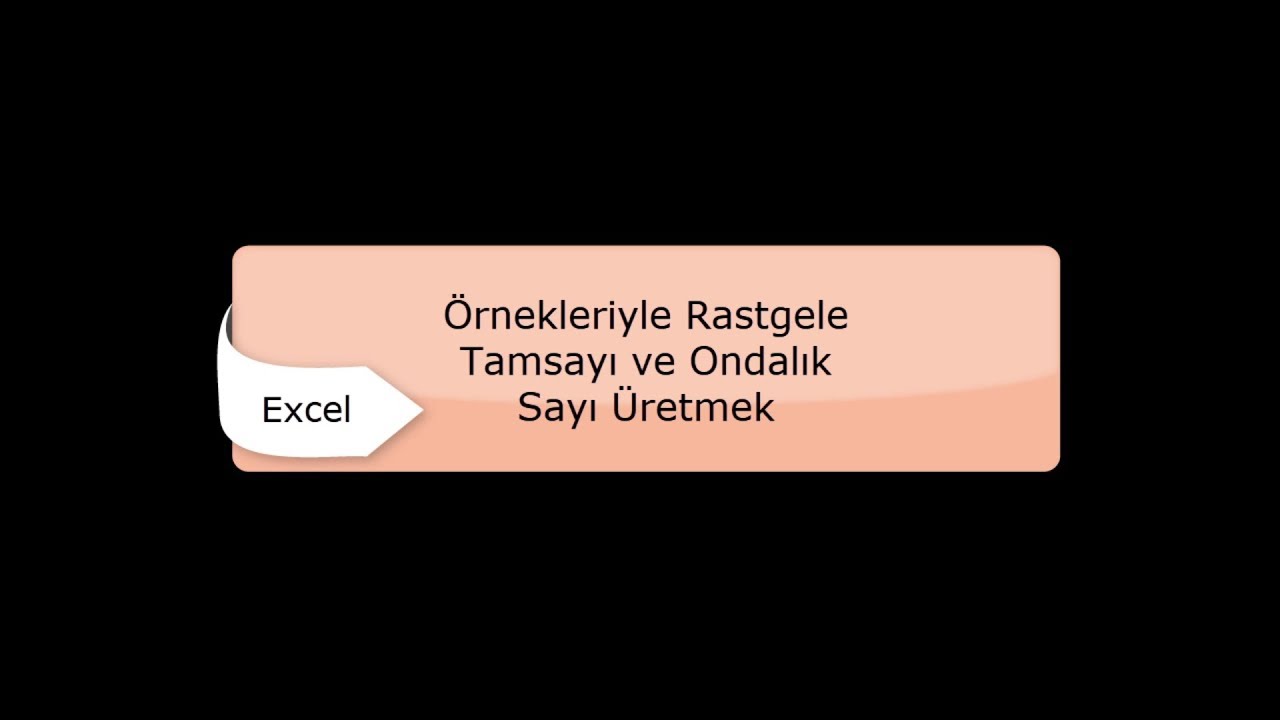 Excel

Örnekleriyle Rastgele Tamsayı ve Ondalık Sayı Üretmek